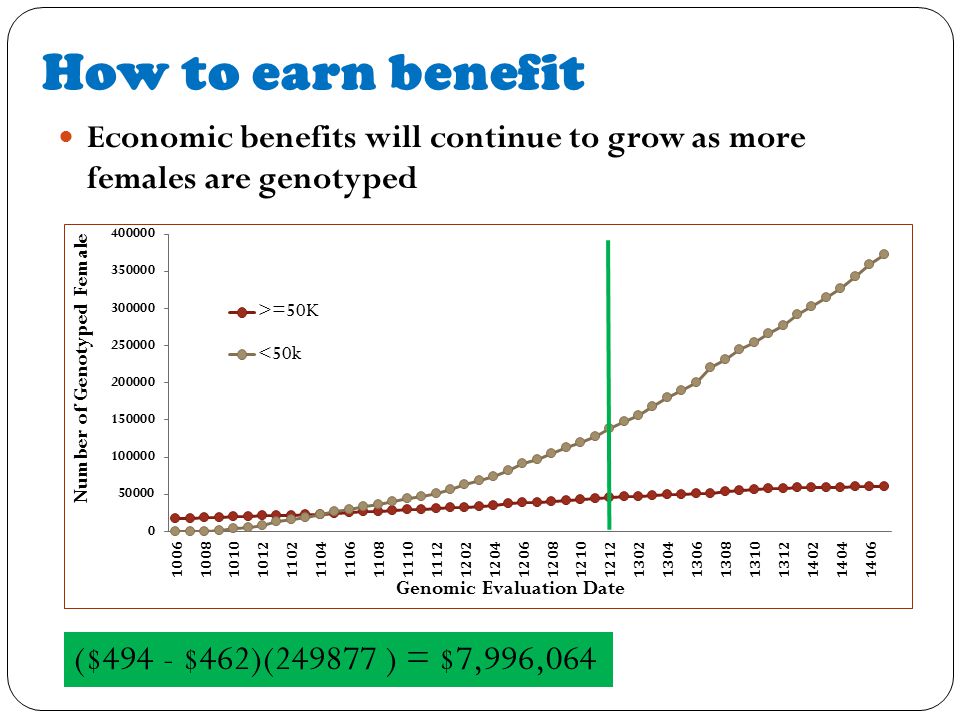 How to earn benefit

Economic benefits will continue to grow as more females are genotyped

Number of Genotyped Female

400000
350000
300000
250000
200000
150000
100000
50000
0

>=50K
<50k

1006 1008 1010 1012 1102 1104 1106 1108 1110 1112 1202 1204 1206 1208 1210 1212 1302 1304 1306 1308 1310 1312 1402 1404 1406

Genomic Evaluation Date

(\$494 - \$462)(249877 ) = \$7,996,064